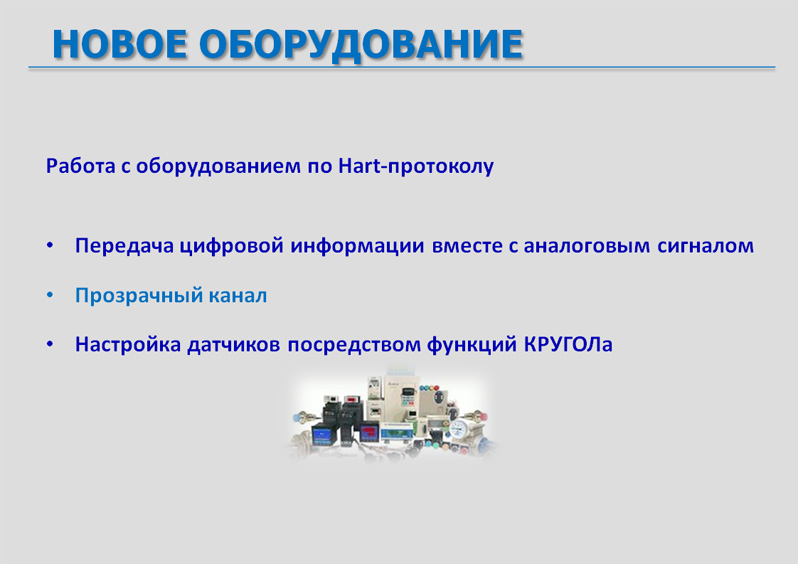 НОВОЕ ОБОРУДОВАНИЕ

Работа с оборудованием по Hart-протоколу

• Передача цифровой информации вместе с аналоговым сигналом
• Прозрачный канал
• Настройка датчиков посредством функций КРУГОЛа